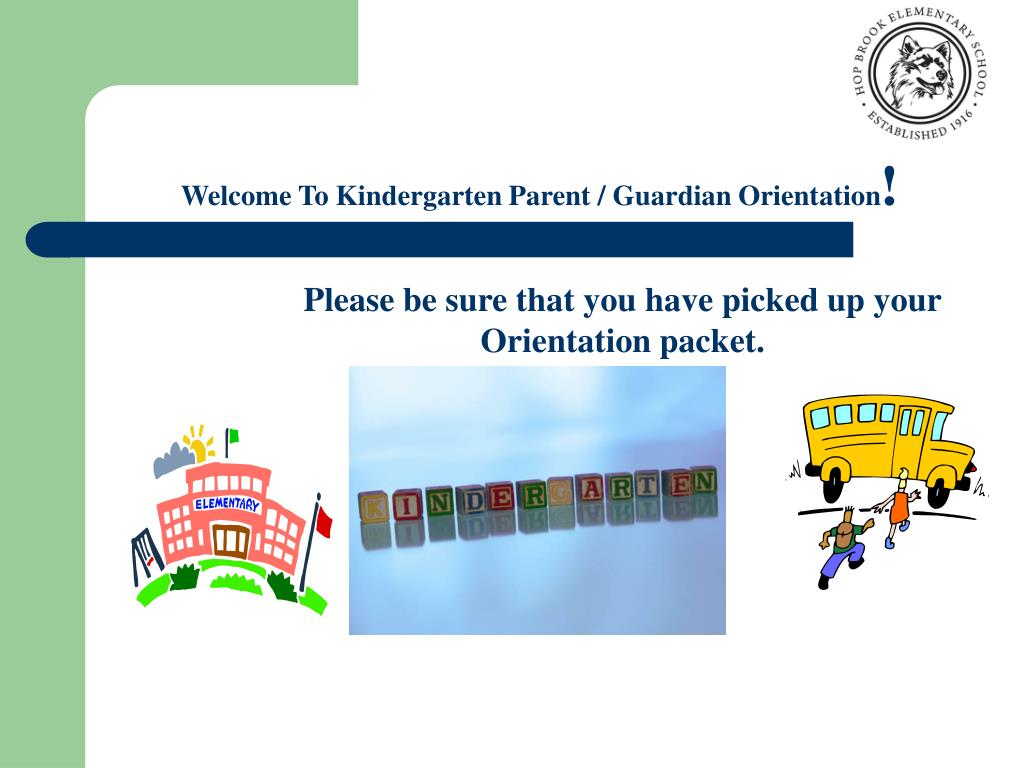 HOP BROOK ELEMENTARY SCHOOL
ESTABLISHED 1916

Welcome To Kindergarten Parent / Guardian Orientation!

Please be sure that you have picked up your Orientation packet.

ELEMENTARY

KINDERGARTEN